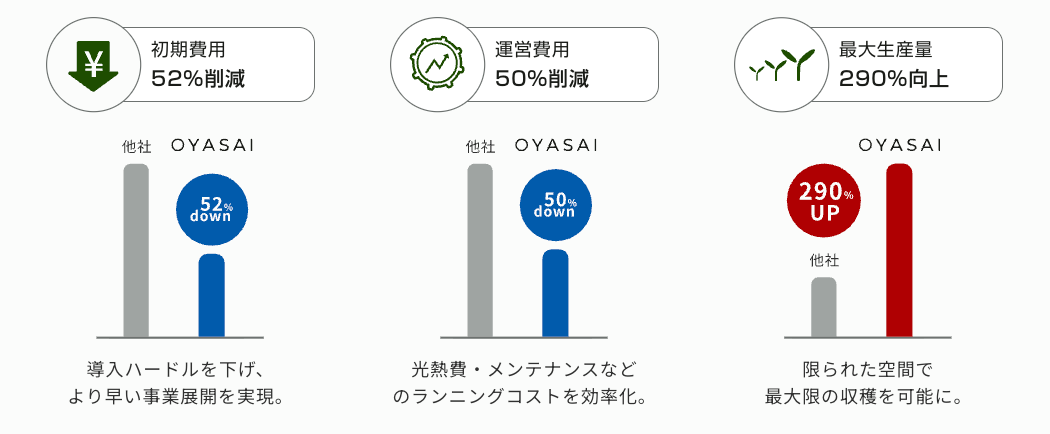 ¥

初期費用
52%削減

他社　OYASAI

52%
down

導入ハードルを下げ、
より早い事業展開を実現。

運営費用
50%削減

他社　OYASAI

50%
down

光熱費・メンテナンスなど
のランニングコストを効率化。

最大生産量
290%向上

OYASAI

290%
UP

他社

限られた空間で
最大限の収穫を可能に。